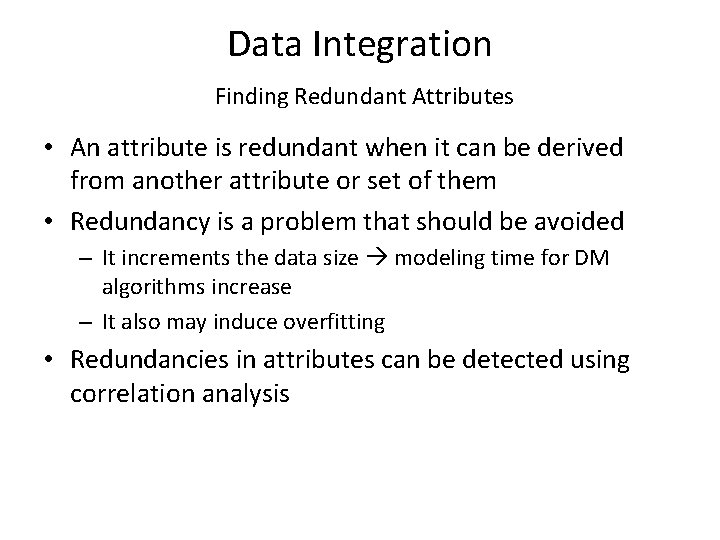 Data Integration

Finding Redundant Attributes

• An attribute is redundant when it can be derived from another attribute or set of them

• Redundancy is a problem that should be avoided

– It increments the data size → modeling time for DM algorithms increase

– It also may induce overfitting

• Redundancies in attributes can be detected using correlation analysis